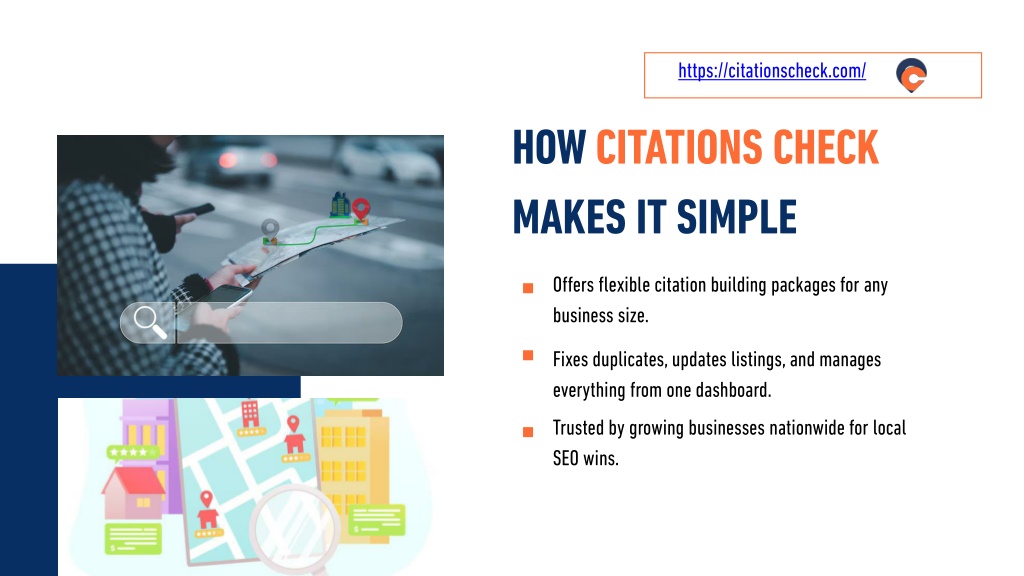 https://citationscheck.com/

HOW CITATIONS CHECK MAKES IT SIMPLE

Offers flexible citation building packages for any business size.

Fixes duplicates, updates listings, and manages everything from one dashboard.

Trusted by growing businesses nationwide for local SEO wins.